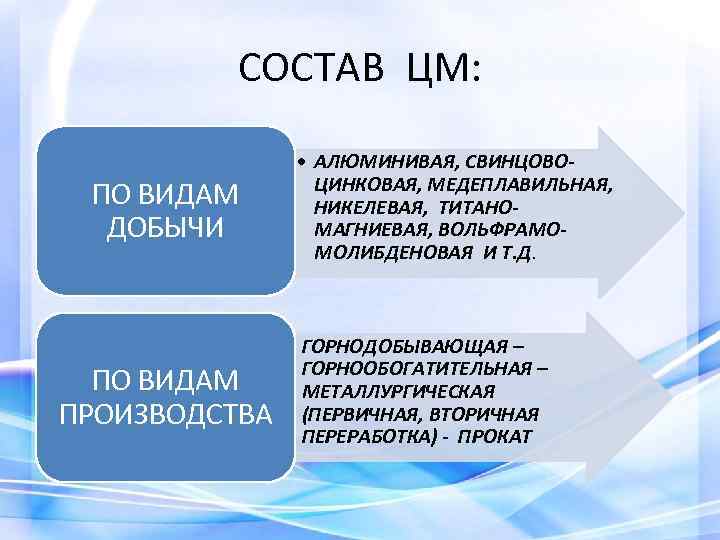 СОСТАВ ЦМ:

ПО ВИДАМ ДОБЫЧИ

• АЛЮМИНИВАЯ, СВИНЦОВО-ЦИНКОВАЯ, МЕДЕПЛАВИЛЬНАЯ, НИКЕЛЕВАЯ, ТИТАНО-МАГНИЕВАЯ, ВОЛЬФРАМО-МОЛИБДЕНОВАЯ И Т.Д.

ПО ВИДАМ ПРОИЗВОДСТВА

ГОРНОДОБЫВАЮЩАЯ – ГОРНООБОГАТИТЕЛЬНАЯ – МЕТАЛЛУРГИЧЕСКАЯ (ПЕРВИЧНАЯ, ВТОРИЧНАЯ ПЕРЕРАБОТКА) - ПРОКАТ